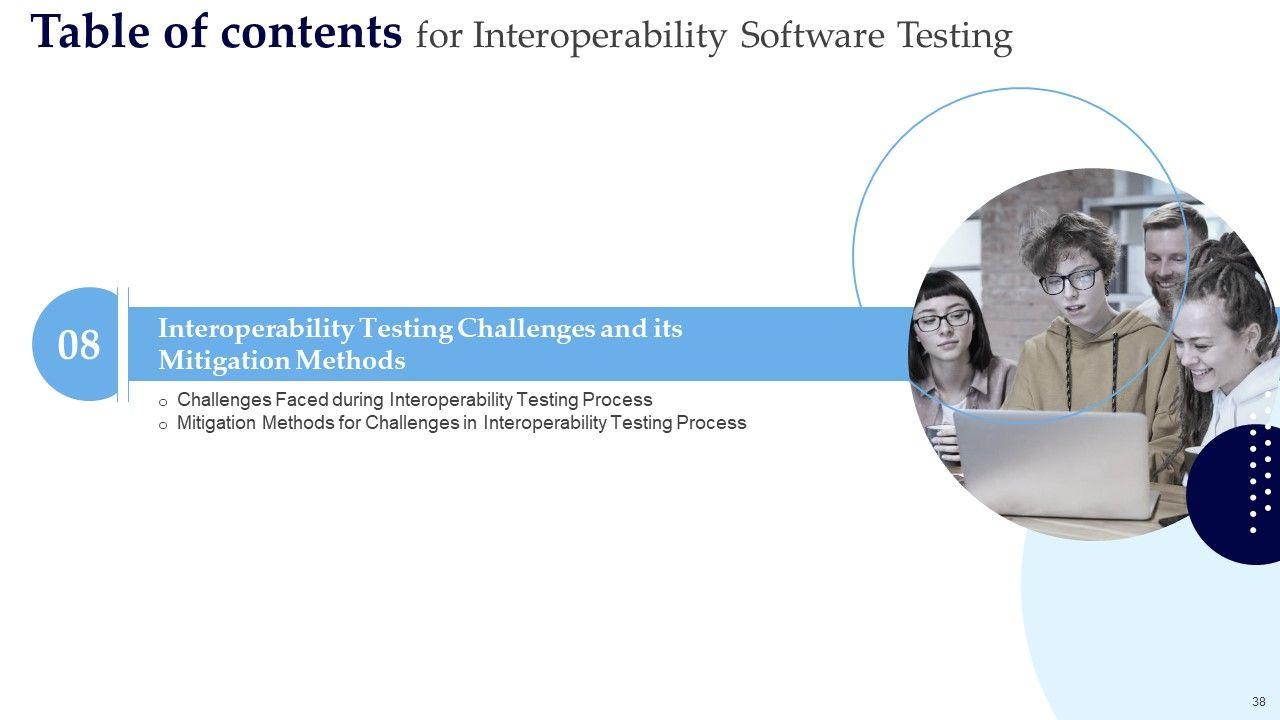 Table of contents for Interoperability Software Testing

08

Interoperability Testing Challenges and its Mitigation Methods

o Challenges Faced during Interoperability Testing Process
o Mitigation Methods for Challenges in Interoperability Testing Process

38